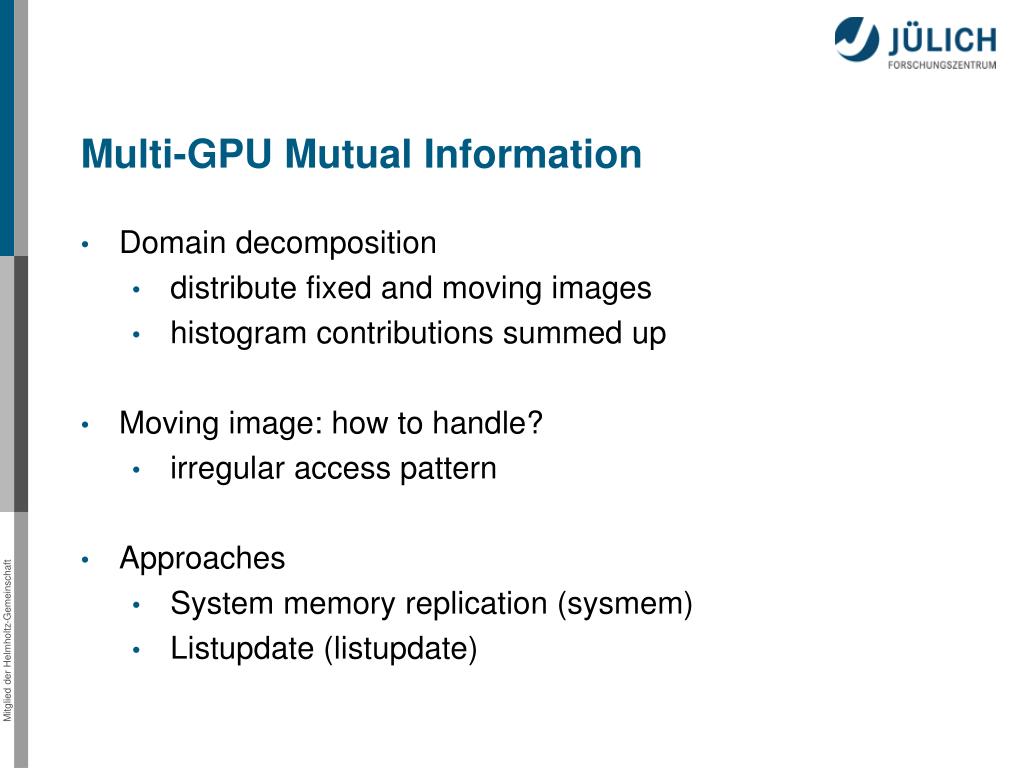 JÜLICH
FORSCHUNGSZENTRUM

Multi-GPU Mutual Information

• Domain decomposition
  • distribute fixed and moving images
  • histogram contributions summed up

• Moving image: how to handle?
  • irregular access pattern

• Approaches
  • System memory replication (sysmem)
  • Listupdate (listupdate)

Mitglied der Helmholtz-Gemeinschaft